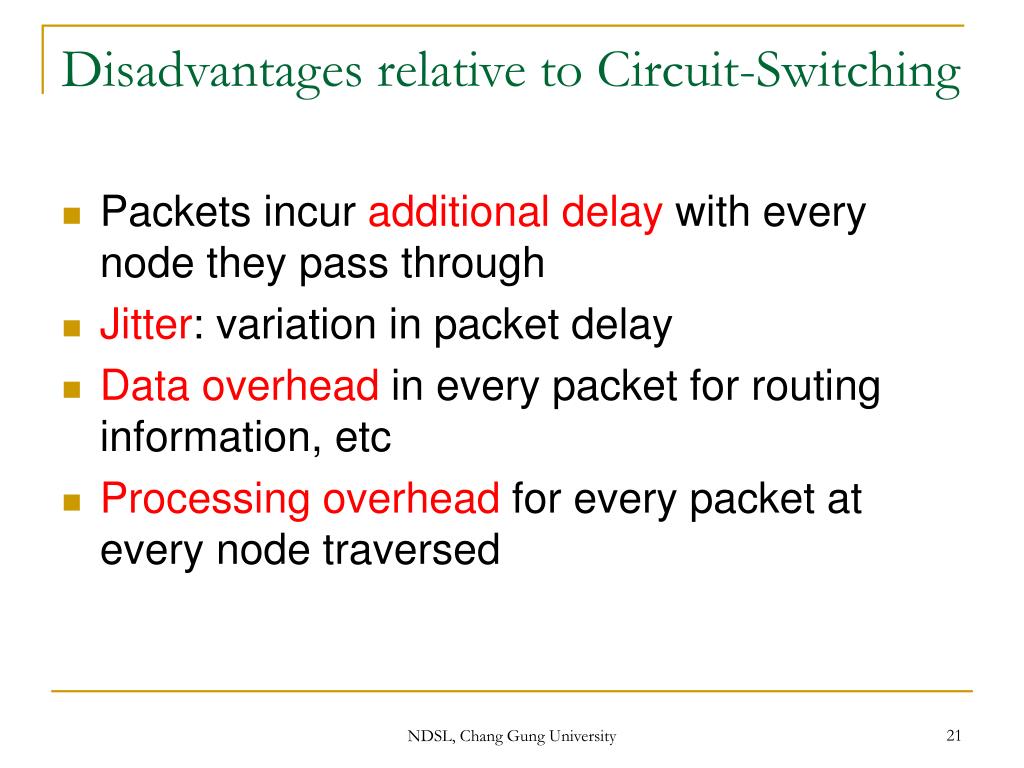 Disadvantages relative to Circuit-Switching

- Packets incur additional delay with every node they pass through
- Jitter: variation in packet delay
- Data overhead in every packet for routing information, etc
- Processing overhead for every packet at every node traversed

NDSL, Chang Gung University

21